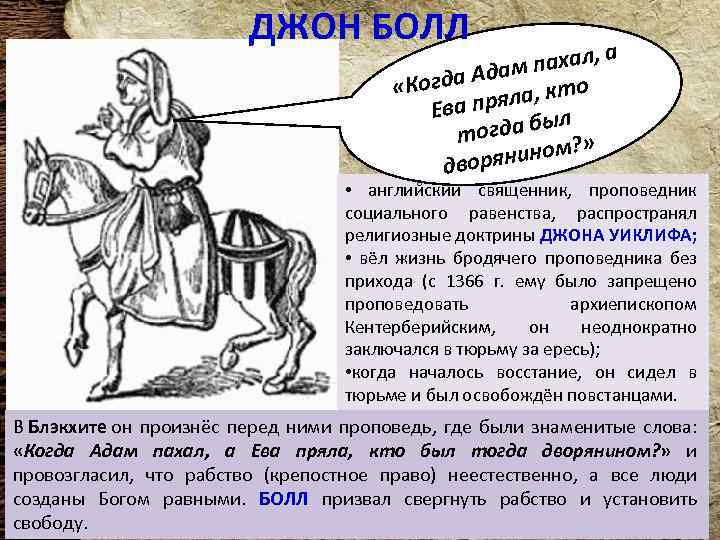 ДЖОН БОЛЛ

«Когда Адам пахал, а Ева пряла, кто тогда был дворянином?»

• английский священник, проповедник социального равенства, распространял религиозные доктрины ДЖОНА УИКЛИФА;
• вёл жизнь бродячего проповедника без прихода (с 1366 г. ему было запрещено проповедовать архиепископом Кентерберийским, он неоднократно заключался в тюрьму за ересь);
•когда началось восстание, он сидел в тюрьме и был освобождён повстанцами.

В Блэкхите он произнёс перед ними проповедь, где были знаменитые слова: «Когда Адам пахал, а Ева пряла, кто был тогда дворянином?» и провозгласил, что рабство (крепостное право) неестественно, а все люди созданы Богом равными. БОЛЛ призвал свергнуть рабство и установить свободу.